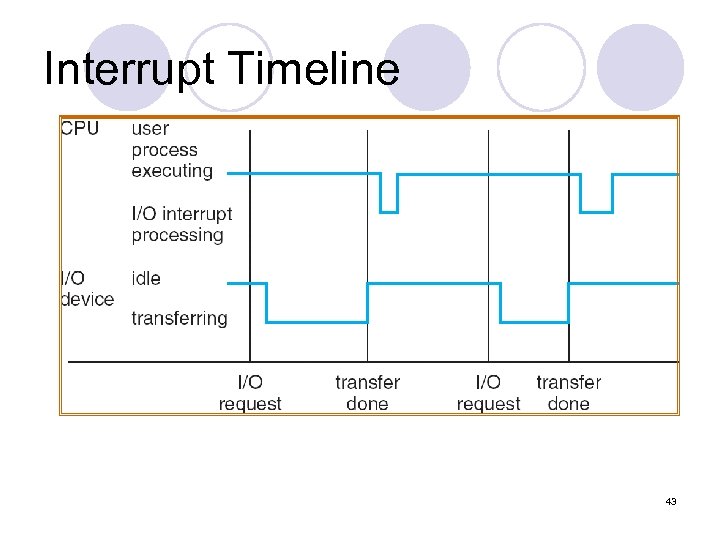 Interrupt Timeline

CPU

user process executing

I/O interrupt processing

I/O device

idle

transferring

I/O request

transfer done

I/O request

transfer done

43